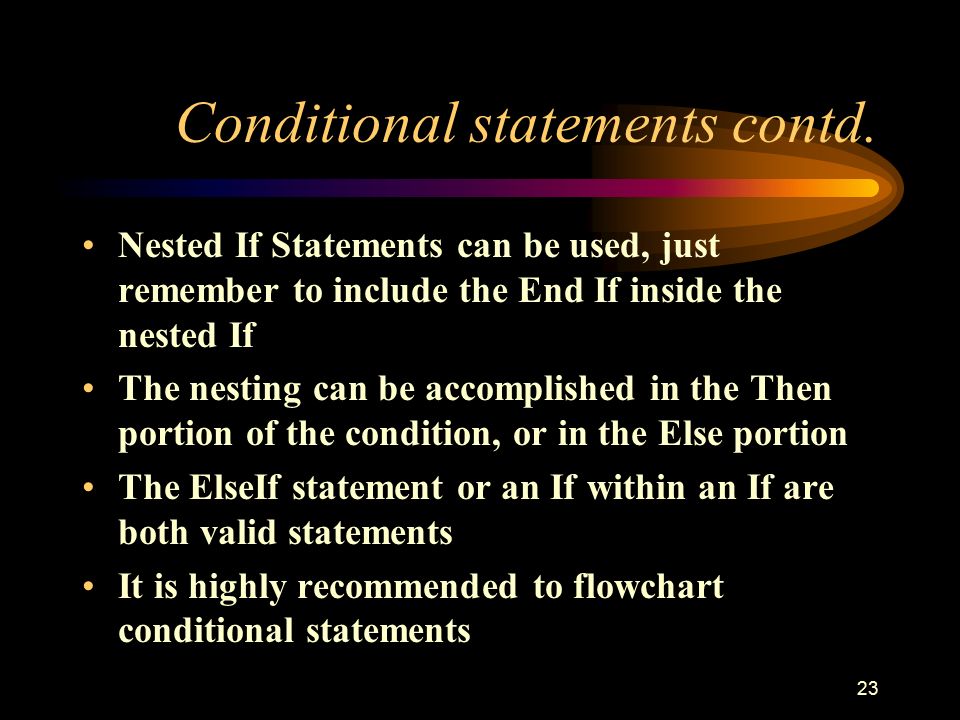 Conditional statements contd.

• Nested If Statements can be used, just remember to include the End If inside the nested If

• The nesting can be accomplished in the Then portion of the condition, or in the Else portion

• The ElseIf statement or an If within an If are both valid statements

• It is highly recommended to flowchart conditional statements

23